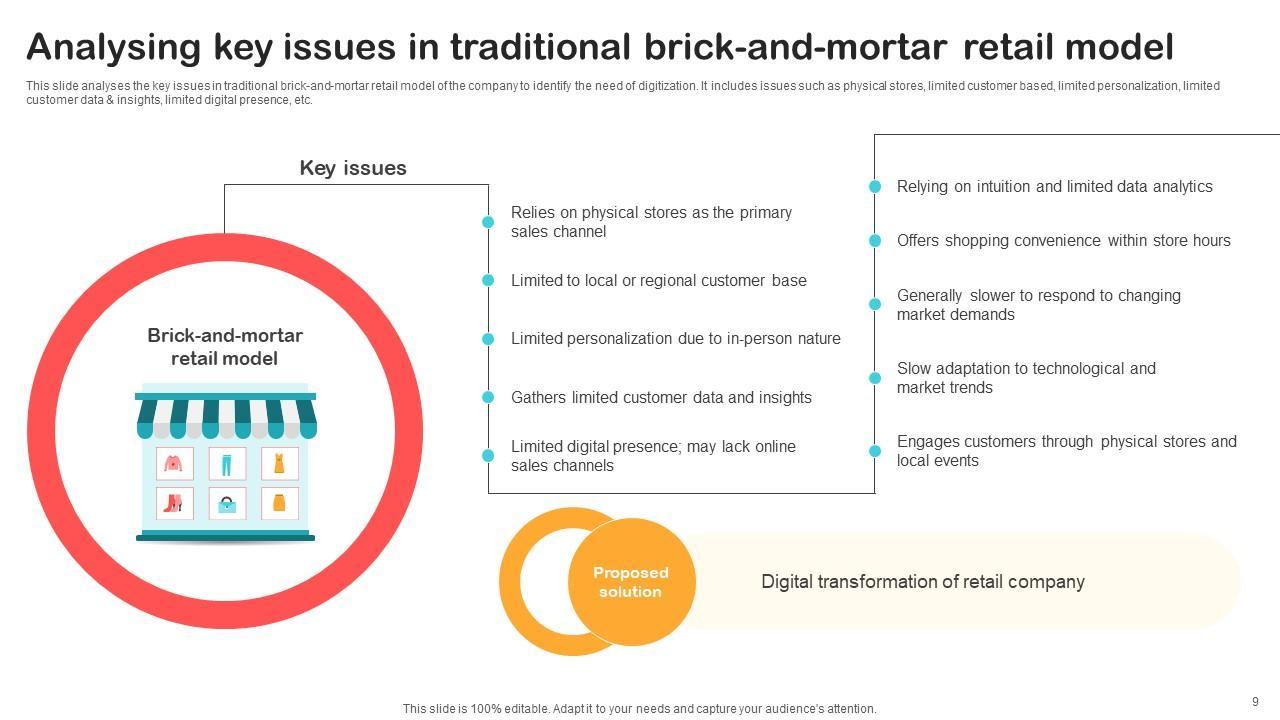 Analysing key issues in traditional brick-and-mortar retail model

This slide analyses the key issues in traditional brick-and-mortar retail model of the company to identify the need of digitization. It includes issues such as physical stores, limited customer based, limited personalization, limited customer data & insights, limited digital presence, etc.

Key issues

Brick-and-mortar retail model

Relies on physical stores as the primary sales channel

Limited to local or regional customer base

Limited personalization due to in-person nature

Gathers limited customer data and insights

Limited digital presence; may lack online sales channels

Relying on intuition and limited data analytics

Offers shopping convenience within store hours

Generally slower to respond to changing market demands

Slow adaptation to technological and market trends

Engages customers through physical stores and local events

Proposed solution

Digital transformation of retail company

This slide is 100% editable. Adapt it to your needs and capture your audience's attention.

9